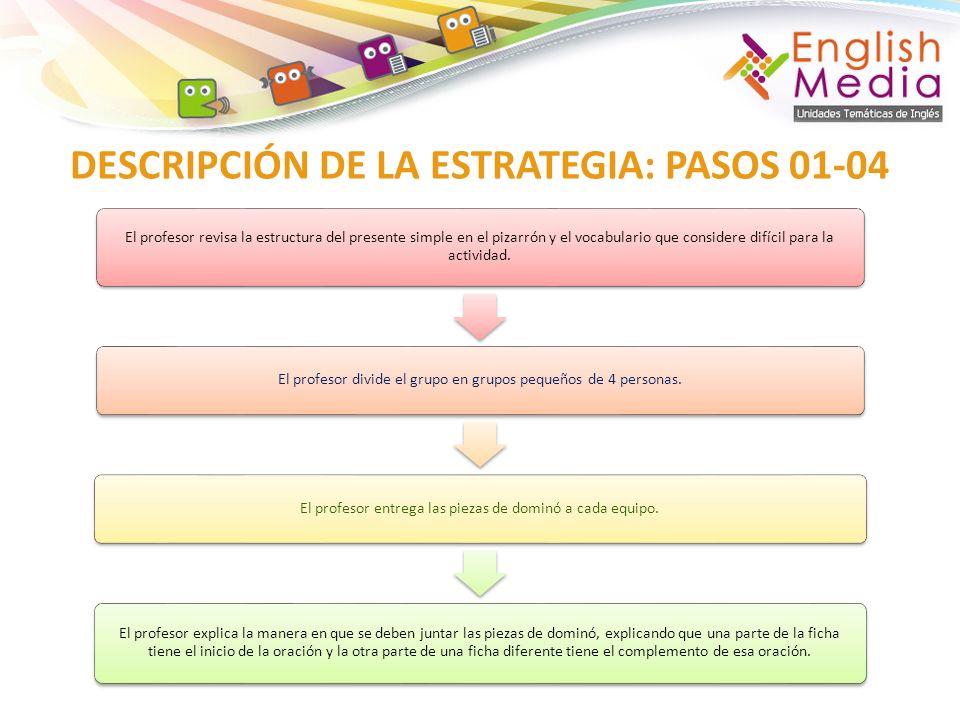 English Media
Unidades Temáticas de Inglés

DESCRIPCIÓN DE LA ESTRATEGIA: PASOS 01-04

El profesor revisa la estructura del presente simple en el pizarrón y el vocabulario que considere difícil para la actividad.

El profesor divide el grupo en grupos pequeños de 4 personas.

El profesor entrega las piezas de dominó a cada equipo.

El profesor explica la manera en que se deben juntar las piezas de dominó, explicando que una parte de la ficha tiene el inicio de la oración y la otra parte de una ficha diferente tiene el complemento de esa oración.